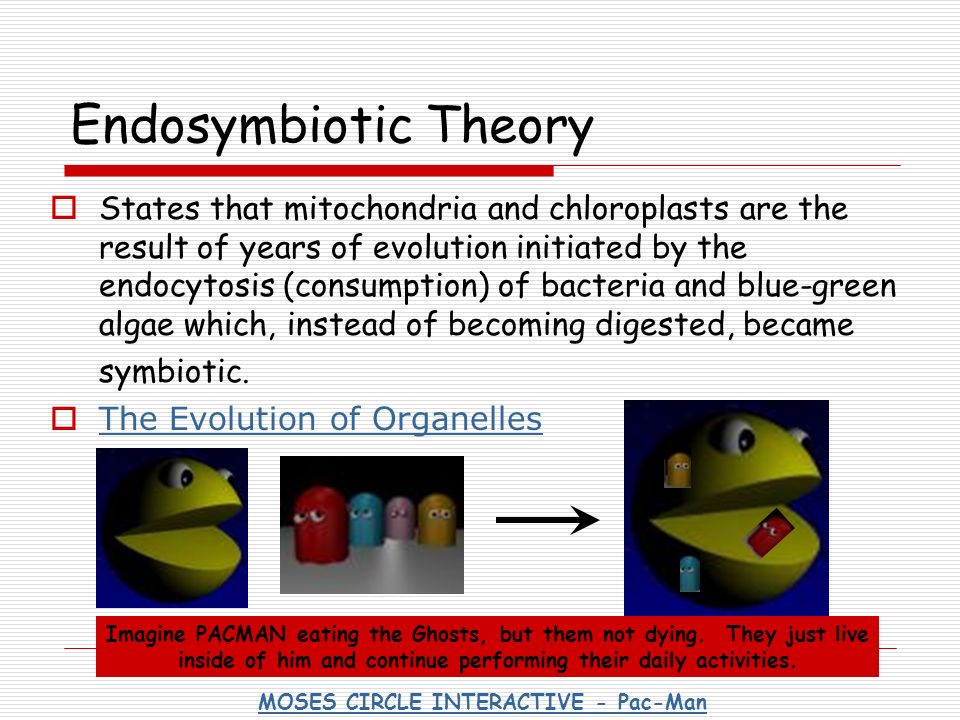 Endosymbiotic Theory

States that mitochondria and chloroplasts are the result of years of evolution initiated by the endocytosis (consumption) of bacteria and blue-green algae which, instead of becoming digested, became symbiotic.

The Evolution of Organelles

Imagine PACMAN eating the Ghosts, but them not dying. They just live inside of him and continue performing their daily activities.

MOSES CIRCLE INTERACTIVE - Pac-Man